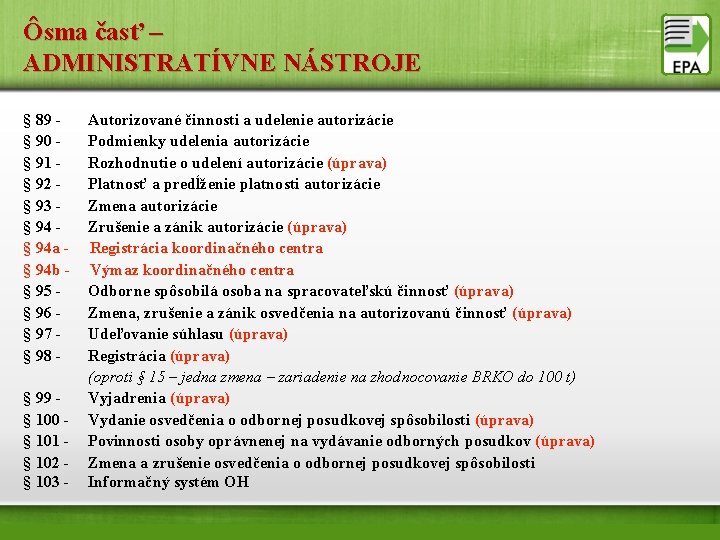 Ôsma časť –
ADMINISTRATÍVNE NÁSTROJE

EPA

§ 89 - Autorizované činnosti a udelenie autorizácie
§ 90 - Podmienky udelenia autorizácie
§ 91 - Rozhodnutie o udelení autorizácie (úprava)
§ 92 - Platnosť a predĺženie platnosti autorizácie
§ 93 - Zmena autorizácie
§ 94 - Zrušenie a zánik autorizácie (úprava)
§ 94a - Registrácia koordinačného centra
§ 94b - Výmaz koordinačného centra
§ 95 - Odborne spôsobilá osoba na spracovateľskú činnosť (úprava)
§ 96 - Zmena, zrušenie a zánik osvedčenia na autorizovanú činnosť (úprava)
§ 97 - Udeľovanie súhlasu (úprava)
§ 98 - Registrácia (úprava)
(oproti § 15 – jedna zmena – zariadenie na zhodnocovanie BRKO do 100 t)
§ 99 - Vyjadrenia (úprava)
§ 100 - Vydanie osvedčenia o odbornej posudkovej spôsobilosti (úprava)
§ 101 - Povinnosti osoby oprávnenej na vydávanie odborných posudkov (úprava)
§ 102 - Zmena a zrušenie osvedčenia o odbornej posudkovej spôsobilosti
§ 103 - Informačný systém OH